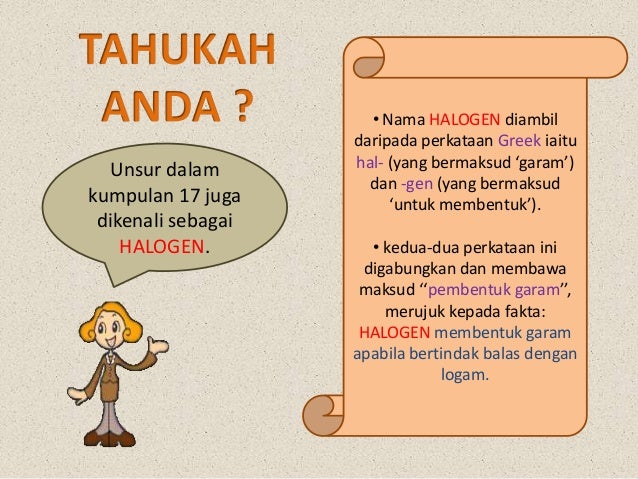 TAHUKAH ANDA ?

Unsur dalam kumpulan 17 juga dikenali sebagai HALOGEN.

• Nama HALOGEN diambil daripada perkataan Greek iaitu hal- (yang bermaksud ‘garam’) dan -gen (yang bermaksud ‘untuk membentuk’).

• kedua-dua perkataan ini digabungkan dan membawa maksud ‘‘pembentuk garam’’, merujuk kepada fakta: HALOGEN membentuk garam apabila bertindak balas dengan logam.